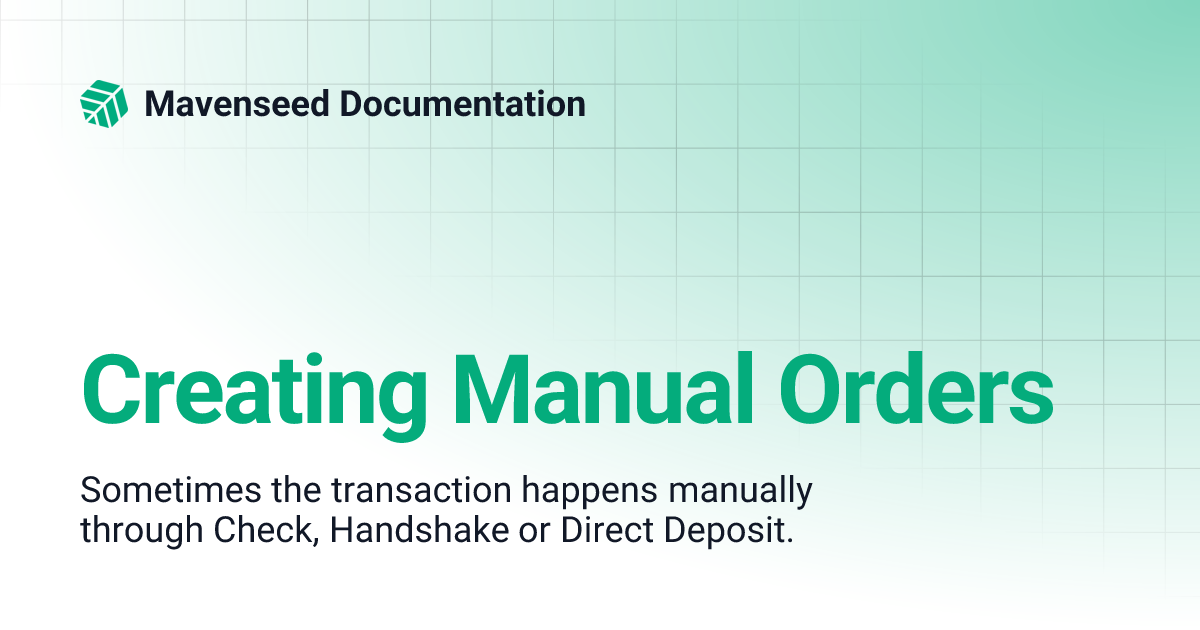 Mavenseed Documentation

Creating Manual Orders

Sometimes the transaction happens manually through Check, Handshake or Direct Deposit.